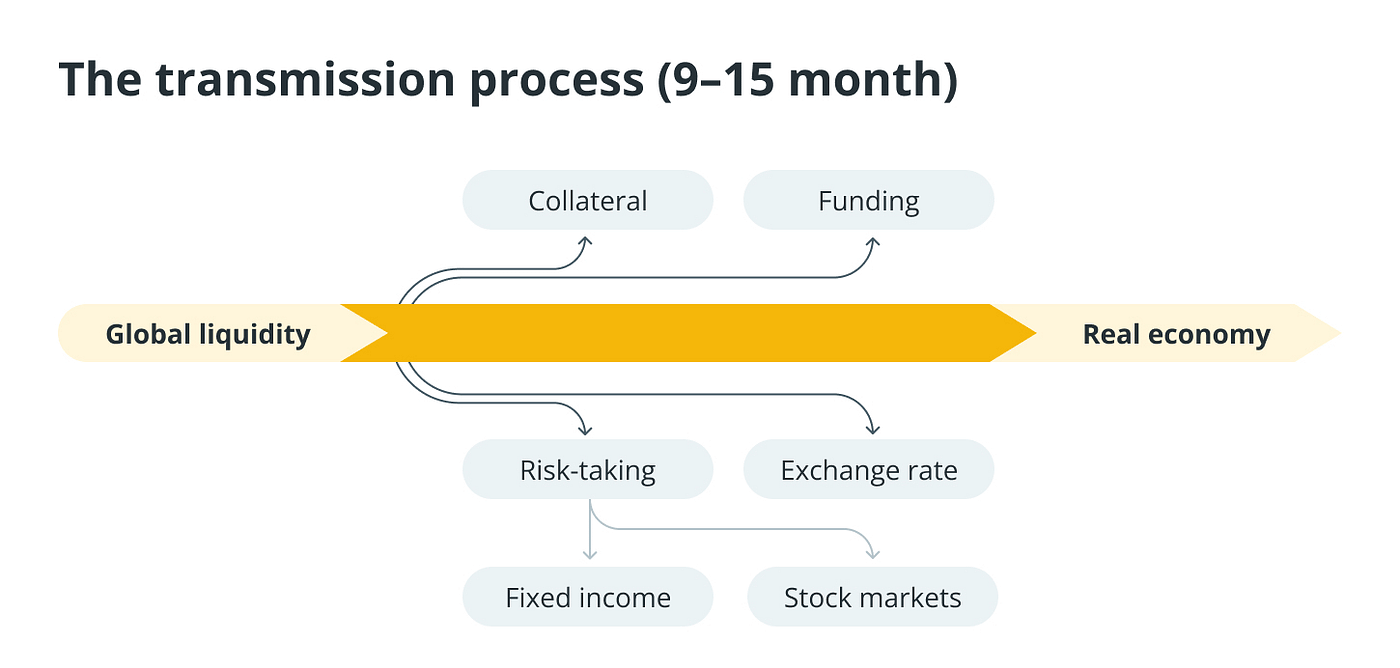 The transmission process (9–15 month)

Collateral

Funding

Global liquidity

Real economy

Risk-taking

Exchange rate

Fixed income

Stock markets